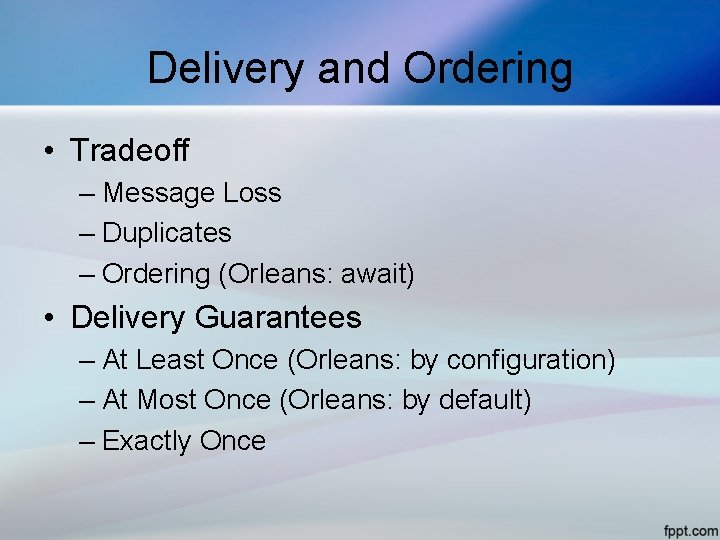 Delivery and Ordering

• Tradeoff
– Message Loss
– Duplicates
– Ordering (Orleans: await)

• Delivery Guarantees
– At Least Once (Orleans: by configuration)
– At Most Once (Orleans: by default)
– Exactly Once

fppt.com